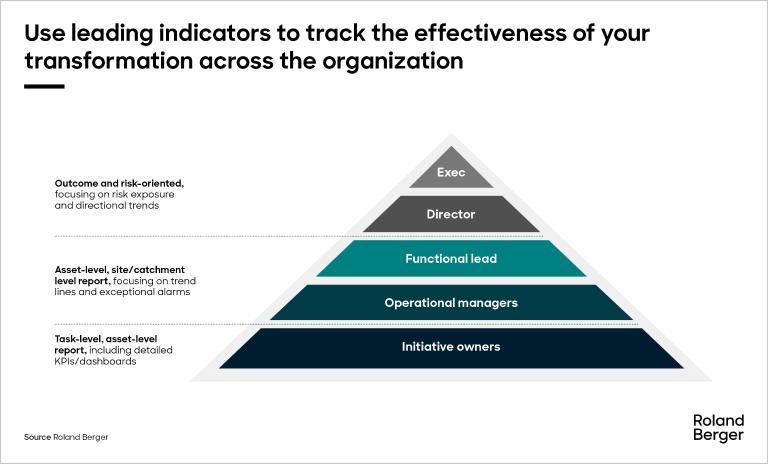 Use leading indicators to track the effectiveness of your transformation across the organization

Outcome and risk-oriented, focusing on risk exposure and directional trends

Asset-level, site/catchment level report, focusing on trend lines and exceptional alarms

Task-level, asset-level report, including detailed KPIs/dashboards

Exec

Director

Functional lead

Operational managers

Initiative owners

Source Roland Berger

Roland Berger